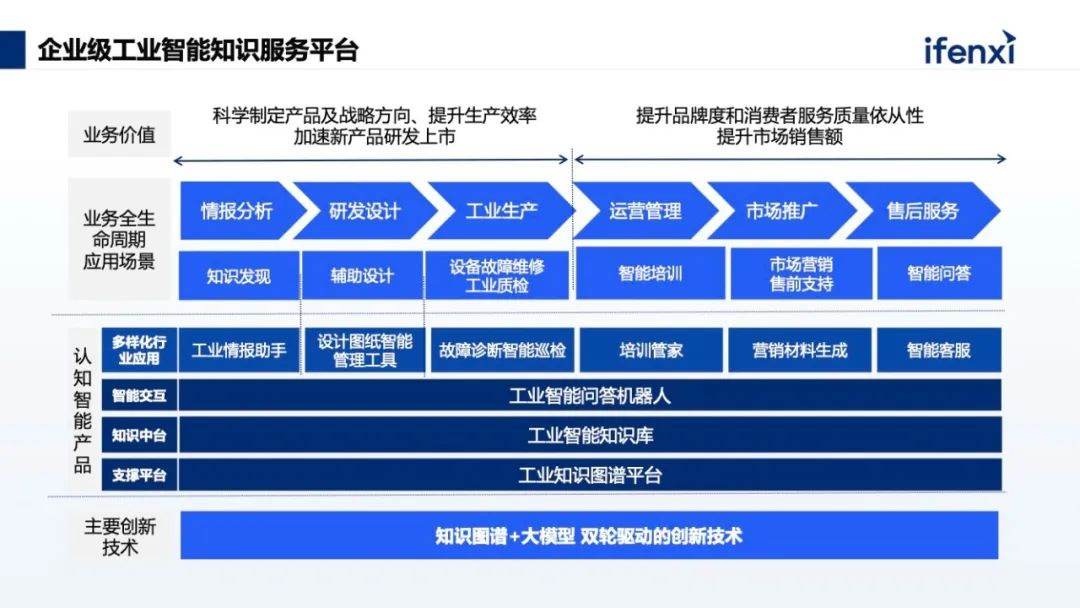 企业级工业智能知识服务平台

ifenxi

业务价值

科学制定产品及战略方向、提升生产效率
加速新产品研发上市

提升品牌度和消费者服务质量依从性
提升市场销售额

业务全生命周期应用场景

情报分析 研发设计 工业生产 运营管理 市场推广 售后服务

知识发现 辅助设计 设备故障维修 工业质检 智能培训 市场营销 售前支持 智能问答

认知智能产品

多样化行业应用 工业情报助手 设计图纸智能管理工具 故障诊断智能巡检 培训管家 营销材料生成 智能客服

智能交互 工业智能问答机器人

知识中台 工业智能知识库

支撑平台 工业知识图谱平台

主要创新技术

知识图谱+大模型 双轮驱动的创新技术